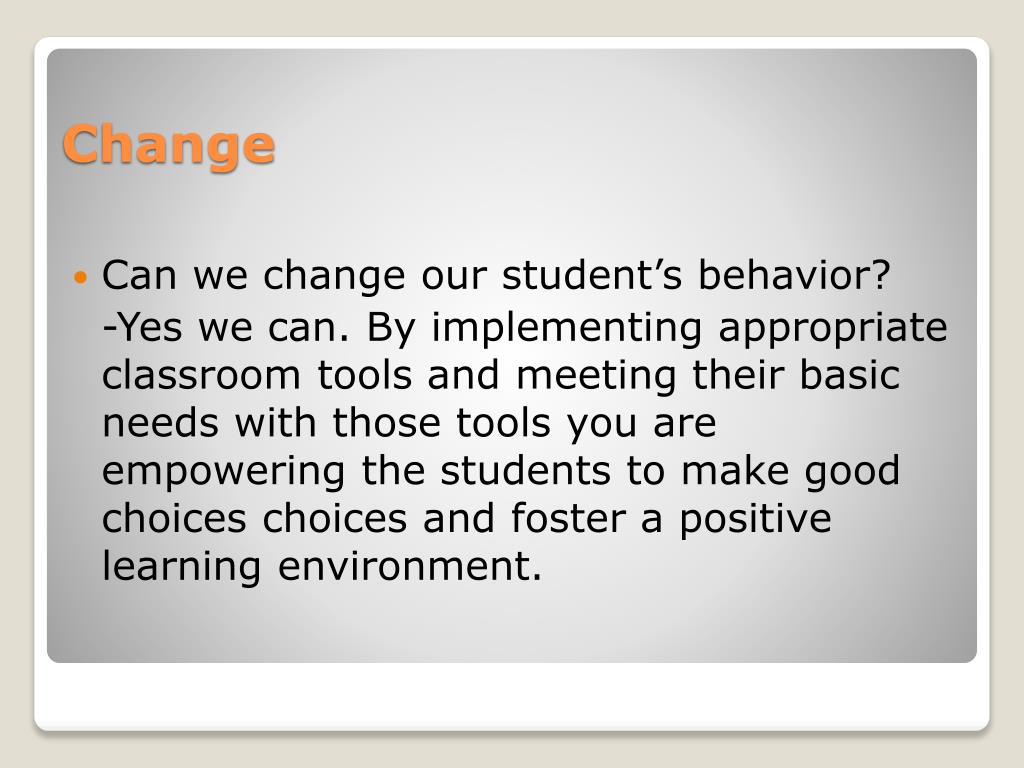 Change

• Can we change our student’s behavior?
-Yes we can. By implementing appropriate classroom tools and meeting their basic needs with those tools you are empowering the students to make good choices choices and foster a positive learning environment.